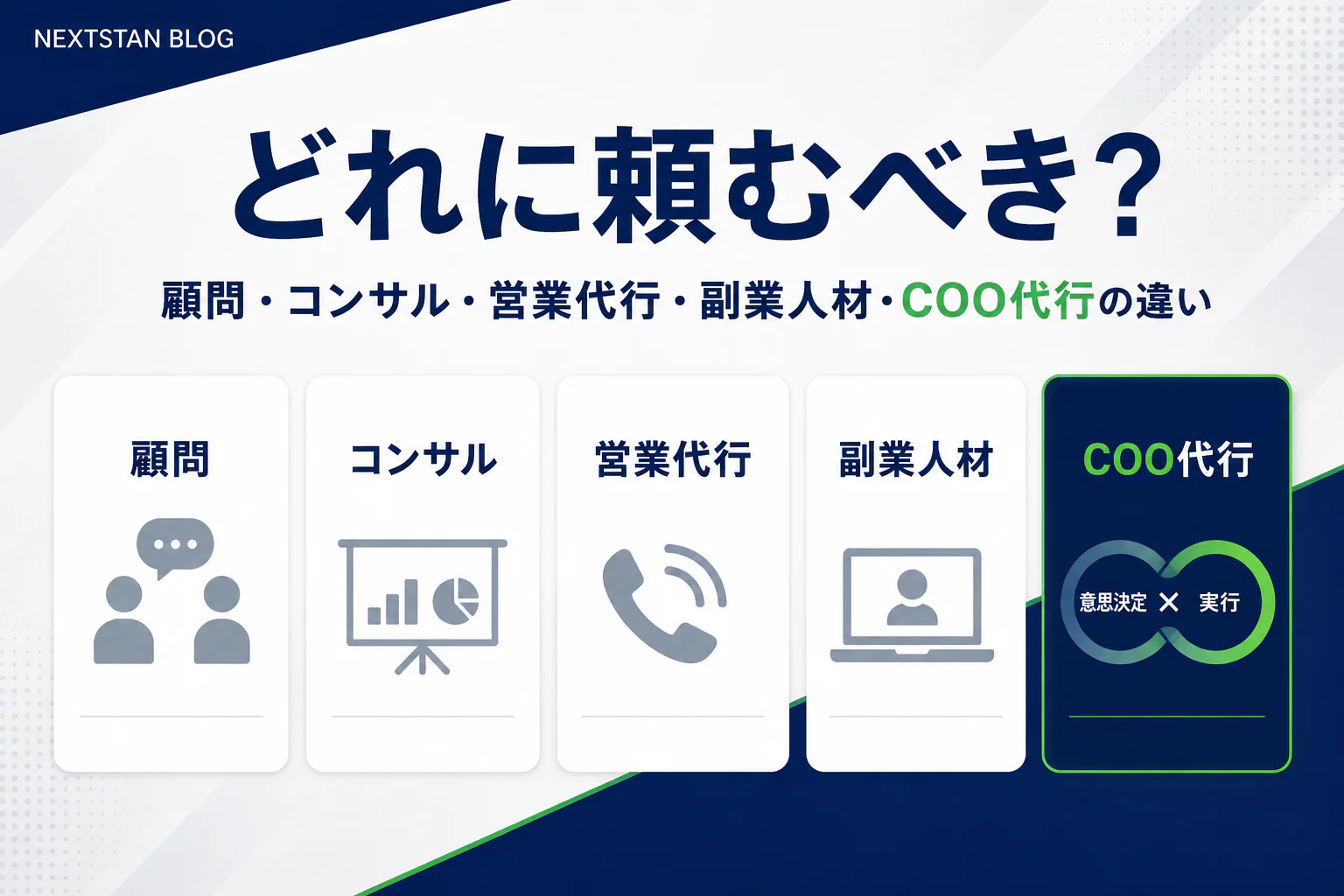 NEXTSTAN BLOG

どれに頼むべき？

顧問・コンサル・営業代行・副業人材・COO代行の違い

顧問

コンサル

営業代行

副業人材

COO代行

意思決定 × 実行